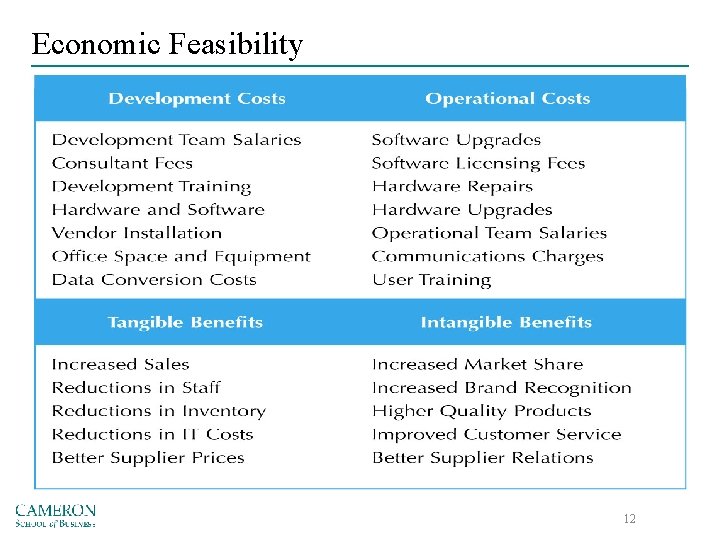 Economic Feasibility

| Development Costs | Operational Costs |
|---|---|
| Development Team Salaries | Software Upgrades |
| Consultant Fees | Software Licensing Fees |
| Development Training | Hardware Repairs |
| Hardware and Software | Hardware Upgrades |
| Vendor Installation | Operational Team Salaries |
| Office Space and Equipment | Communications Charges |
| Data Conversion Costs | User Training |

| Tangible Benefits | Intangible Benefits |
|---|---|
| Increased Sales | Increased Market Share |
| Reductions in Staff | Increased Brand Recognition |
| Reductions in Inventory | Higher Quality Products |
| Reductions in IT Costs | Improved Customer Service |
| Better Supplier Prices | Better Supplier Relations |

CAMERON
School of Business

12